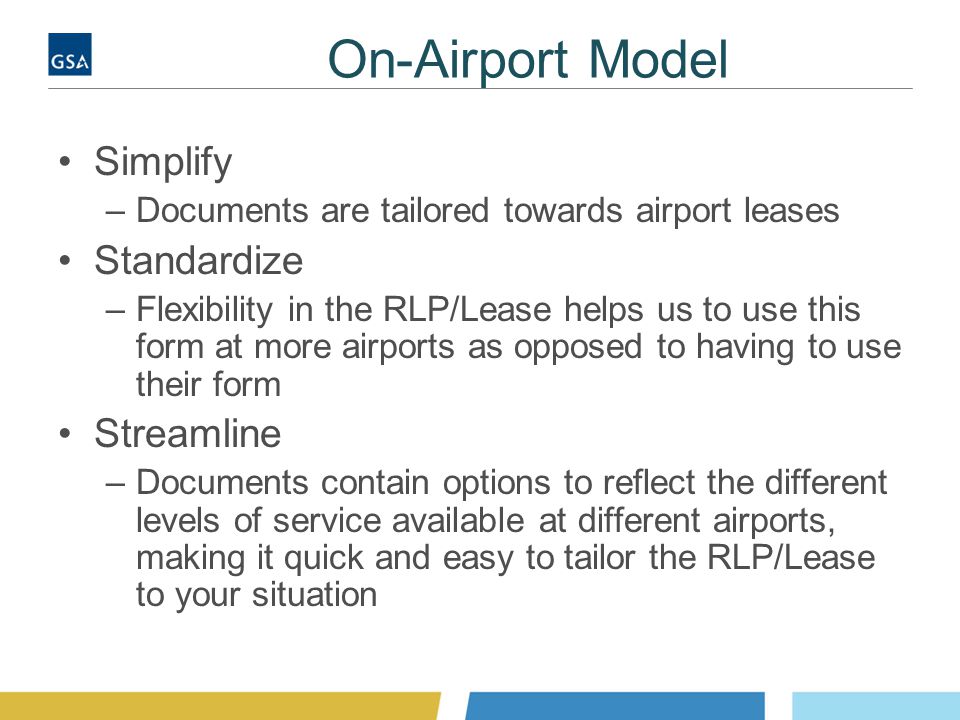 GSA

On-Airport Model

• Simplify
– Documents are tailored towards airport leases
• Standardize
– Flexibility in the RLP/Lease helps us to use this form at more airports as opposed to having to use their form
• Streamline
– Documents contain options to reflect the different levels of service available at different airports, making it quick and easy to tailor the RLP/Lease to your situation